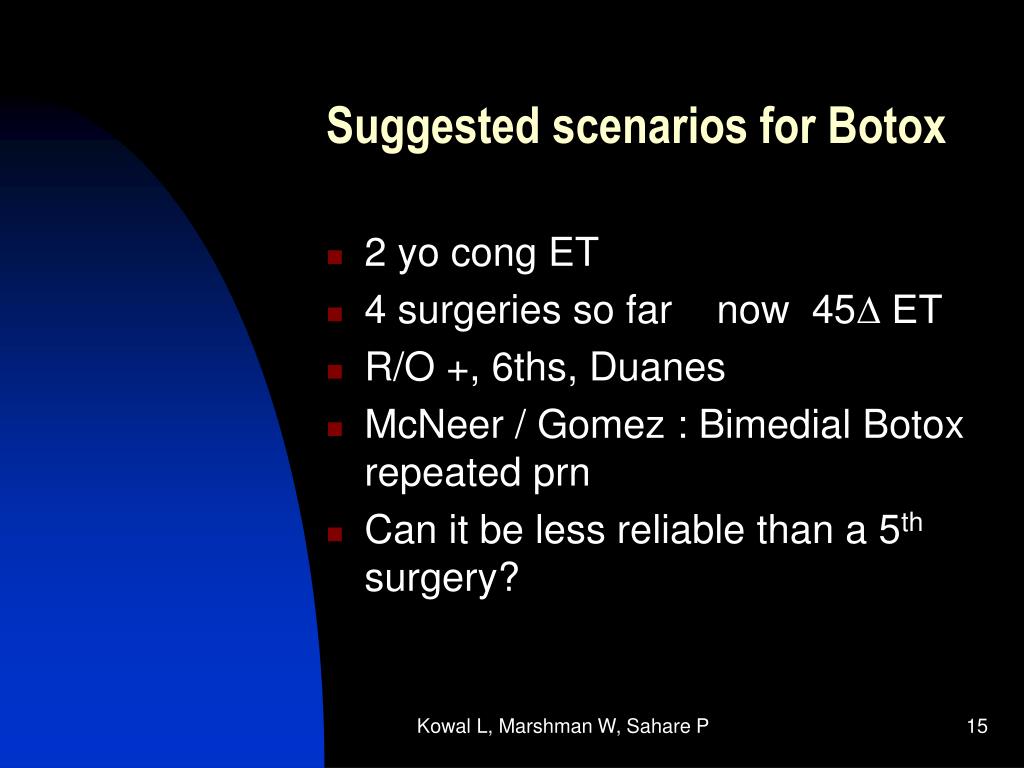 Suggested scenarios for Botox

- 2 yo cong ET
- 4 surgeries so far now 45$\Delta$ ET
- R/O +, 6ths, Duanes
- McNeer / Gomez : Bimedial Botox repeated prn
- Can it be less reliable than a 5$^{th}$ surgery?

Kowal L, Marshman W, Sahare P

15